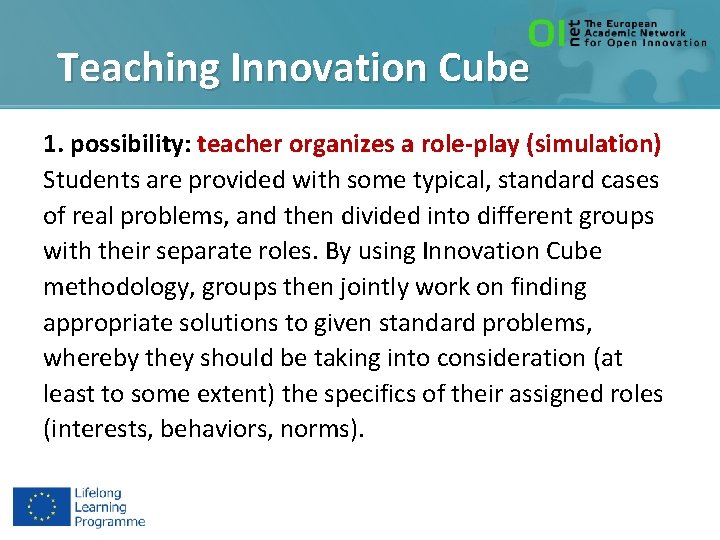 OI net The European Academic Network for Open Innovation

Teaching Innovation Cube

1. possibility: teacher organizes a role-play (simulation) Students are provided with some typical, standard cases of real problems, and then divided into different groups with their separate roles. By using Innovation Cube methodology, groups then jointly work on finding appropriate solutions to given standard problems, whereby they should be taking into consideration (at least to some extent) the specifics of their assigned roles (interests, behaviors, norms).

Lifelong Learning Programme